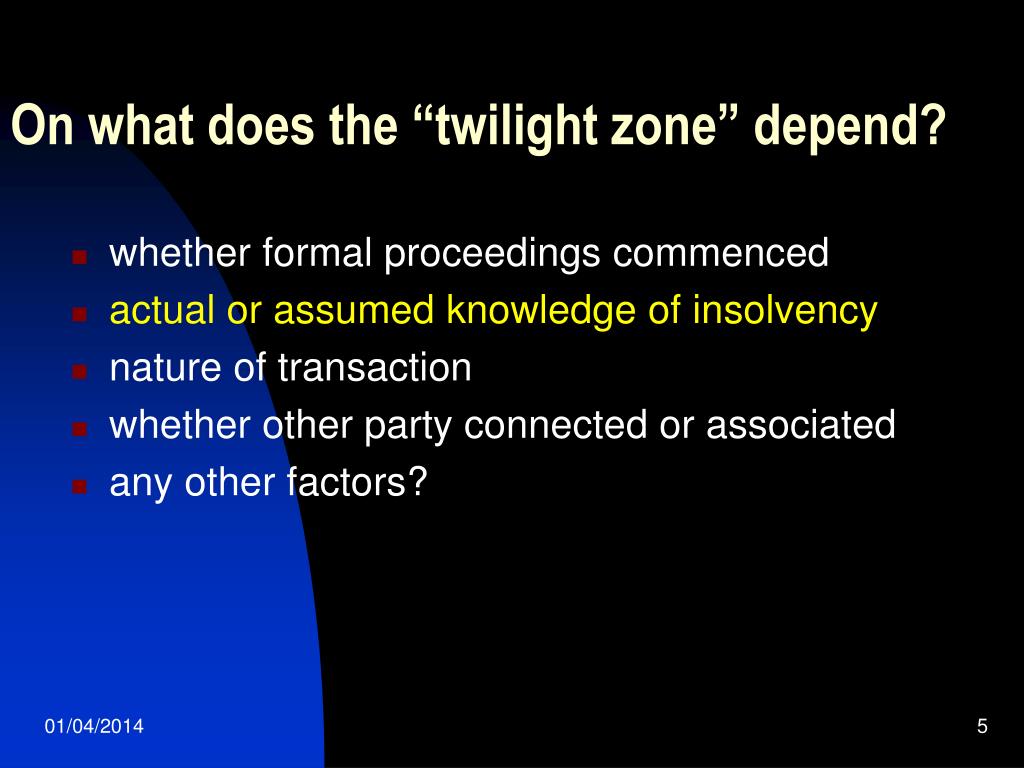 On what does the “twilight zone” depend?

- whether formal proceedings commenced
- actual or assumed knowledge of insolvency
- nature of transaction
- whether other party connected or associated
- any other factors?

01/04/2014

5